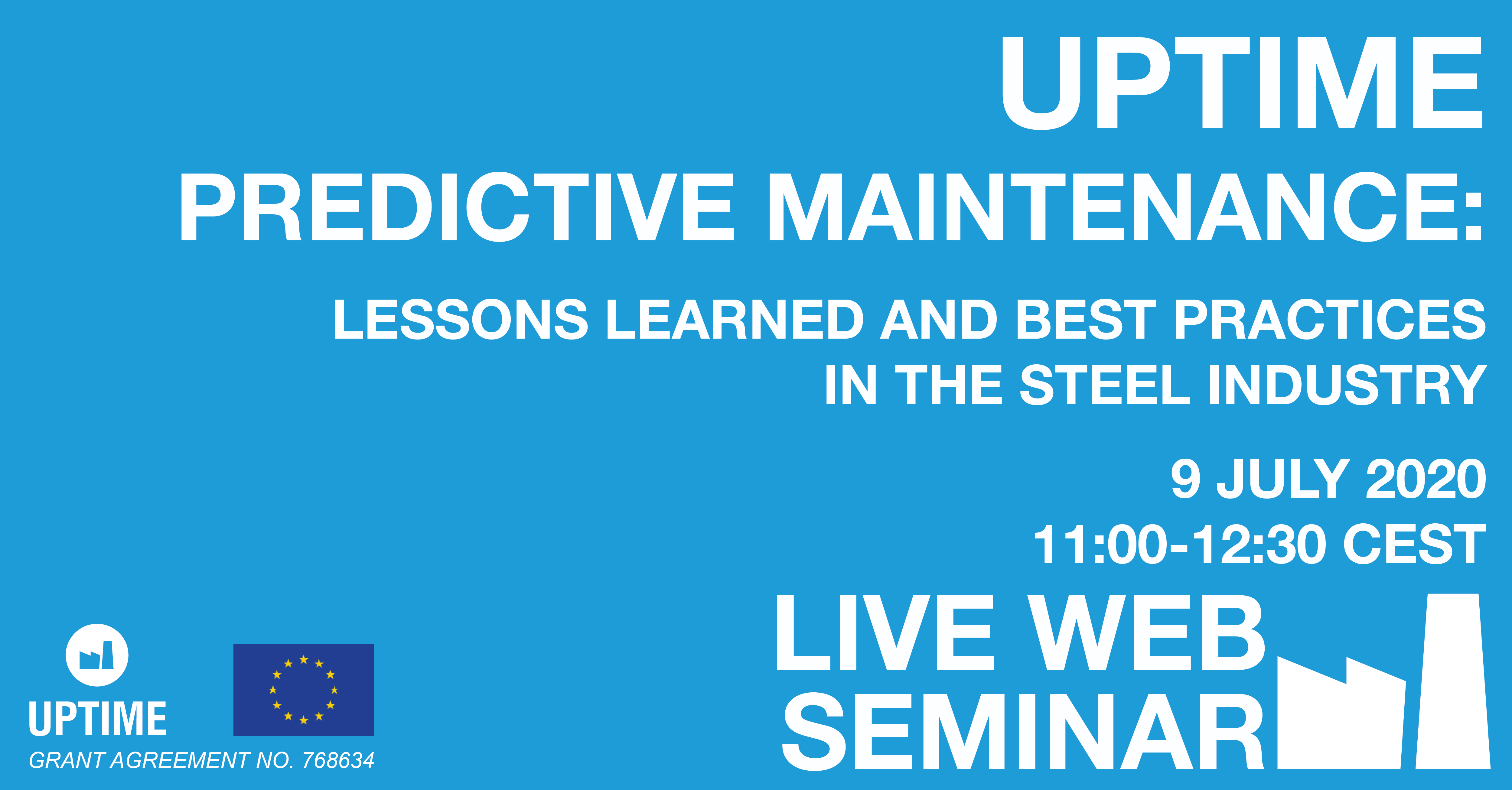 UPTIME
PREDICTIVE MAINTENANCE:

LESSONS LEARNED AND BEST PRACTICES IN THE STEEL INDUSTRY

9 JULY 2020
11:00-12:30 CEST

LIVE WEB SEMINAR

UPTIME
GRANT AGREEMENT NO. 768634